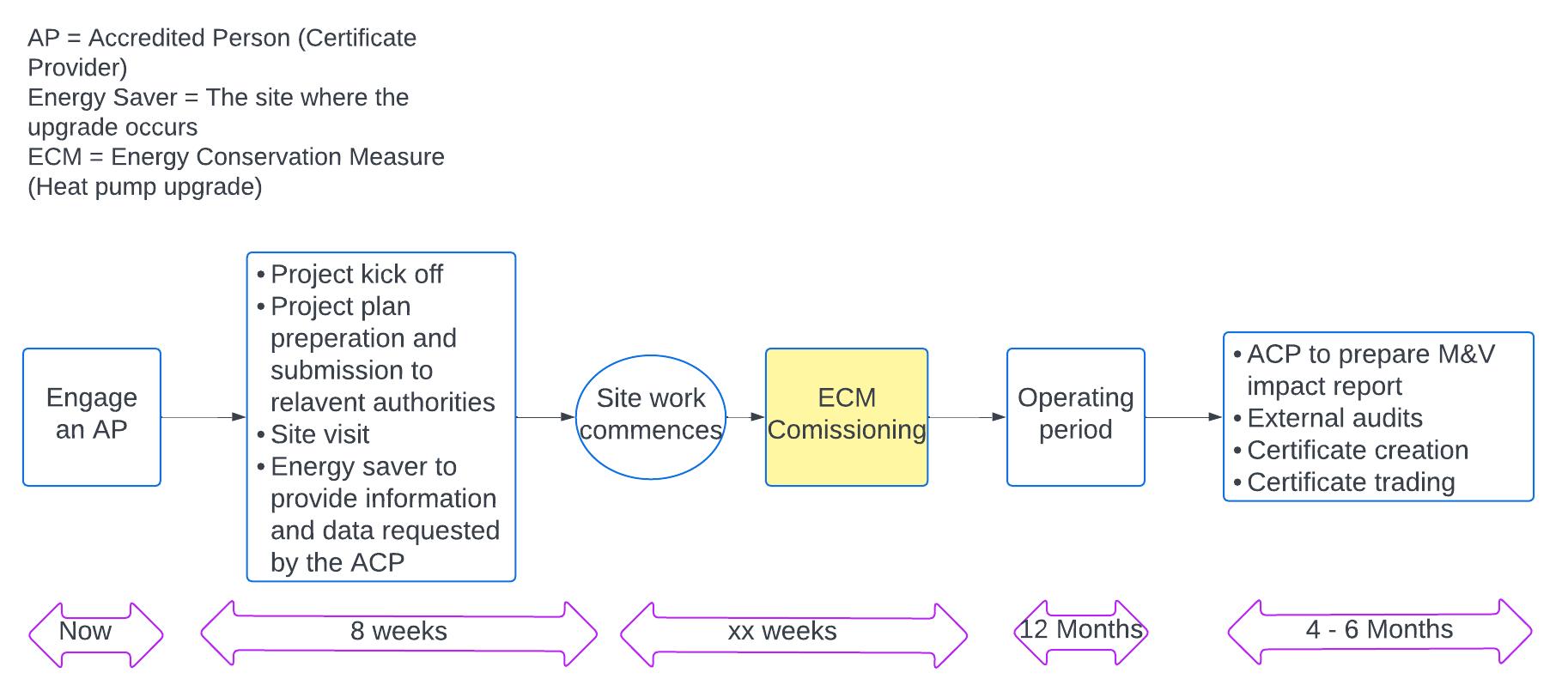 AP = Accredited Person (Certificate Provider)
Energy Saver = The site where the upgrade occurs
ECM = Energy Conservation Measure (Heat pump upgrade)

Engage an AP

• Project kick off
• Project plan preperation and submission to relavent authorities
• Site visit
• Energy saver to provide information and data requested by the ACP

Site work commences

ECM Comissioning

Operating period

• ACP to prepare M&V impact report
• External audits
• Certificate creation
• Certificate trading

Now

8 weeks

xx weeks

12 Months

4 - 6 Months